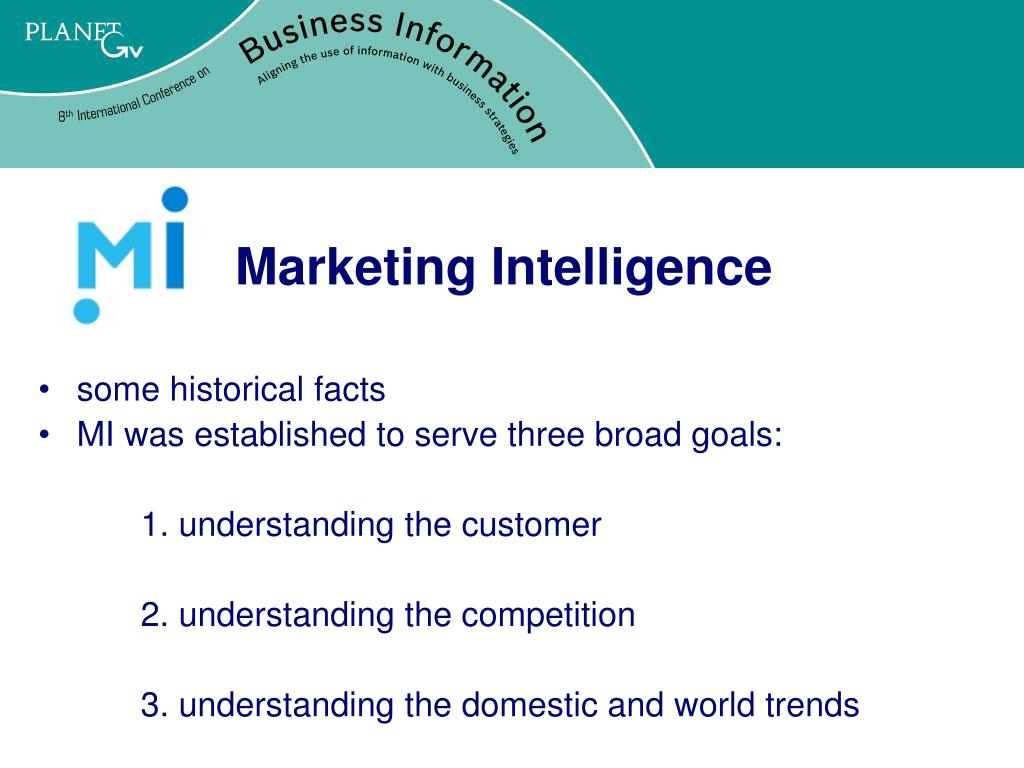 PLANET Gv

8th International Conference on

Business Information

Aligning the use of information with business strategies

MI

Marketing Intelligence

• some historical facts
• MI was established to serve three broad goals:

1. understanding the customer

2. understanding the competition

3. understanding the domestic and world trends